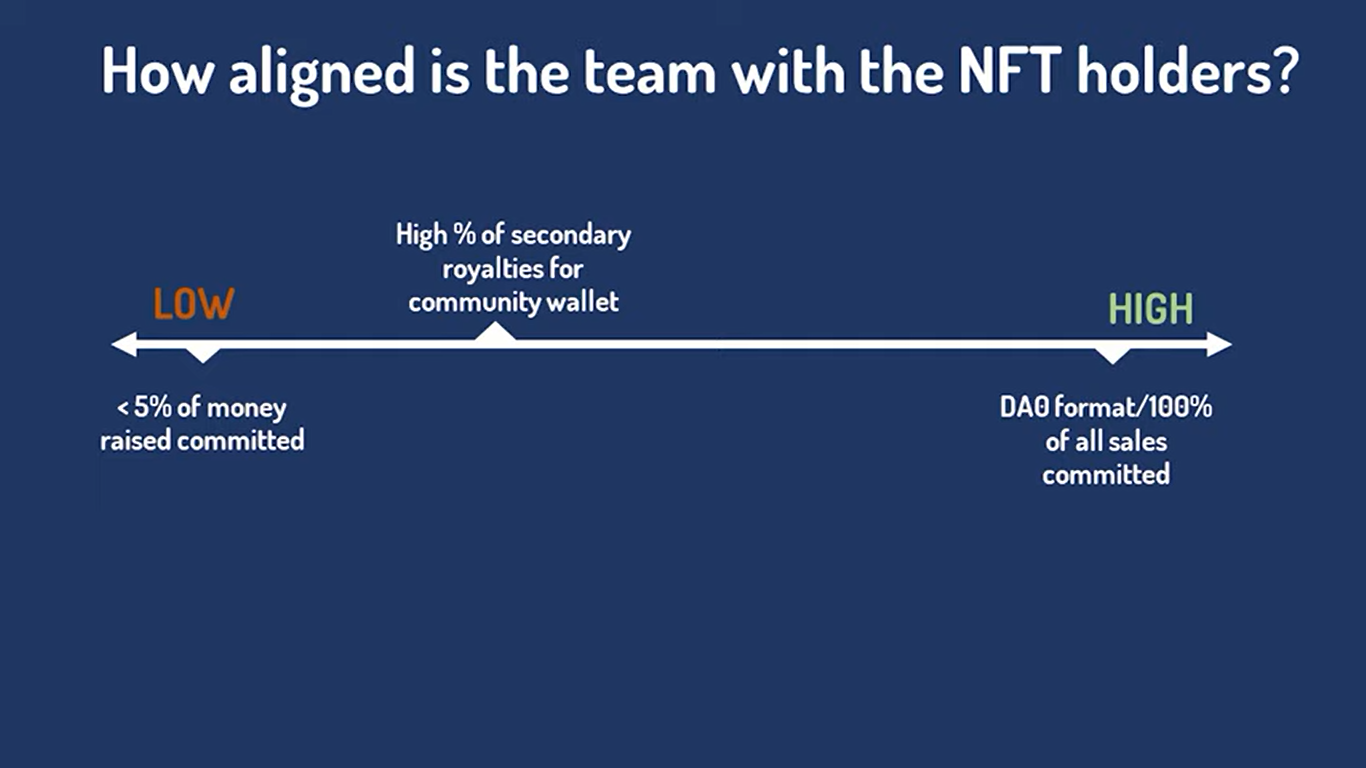 How aligned is the team with the NFT holders?

LOW

High % of secondary royalties for community wallet

HIGH

< 5% of money raised committed

DAO format/100% of all sales committed